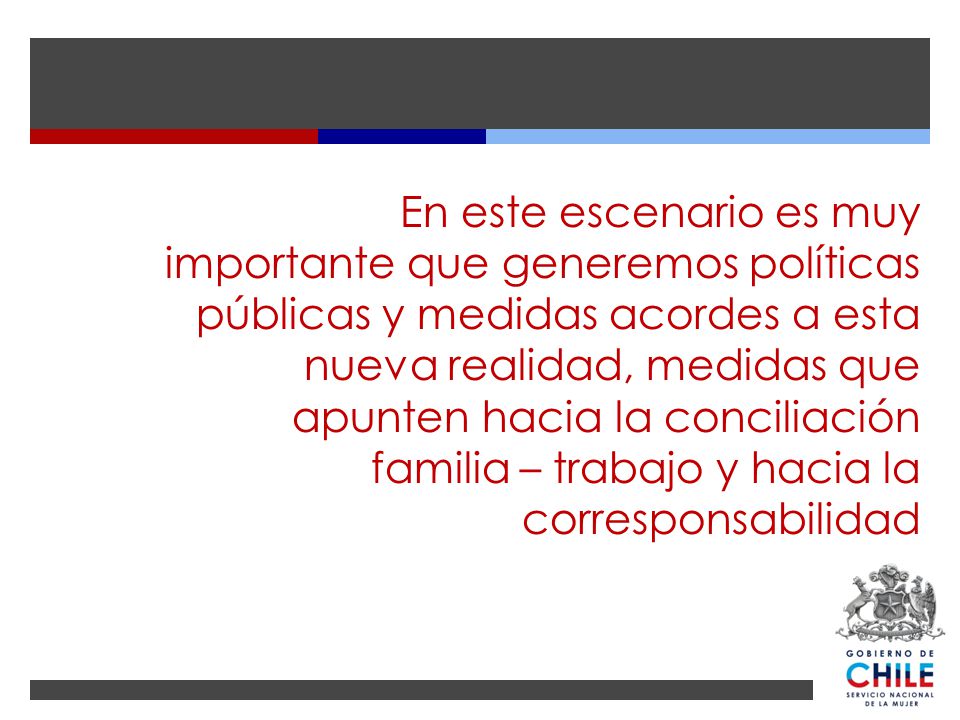 En este escenario es muy importante que generemos políticas públicas y medidas acordes a esta nueva realidad, medidas que apunten hacia la conciliación familia – trabajo y hacia la corresponsabilidad

GOBIERNO DE
CHILE
SERVICIO NACIONAL DE LA MUJER